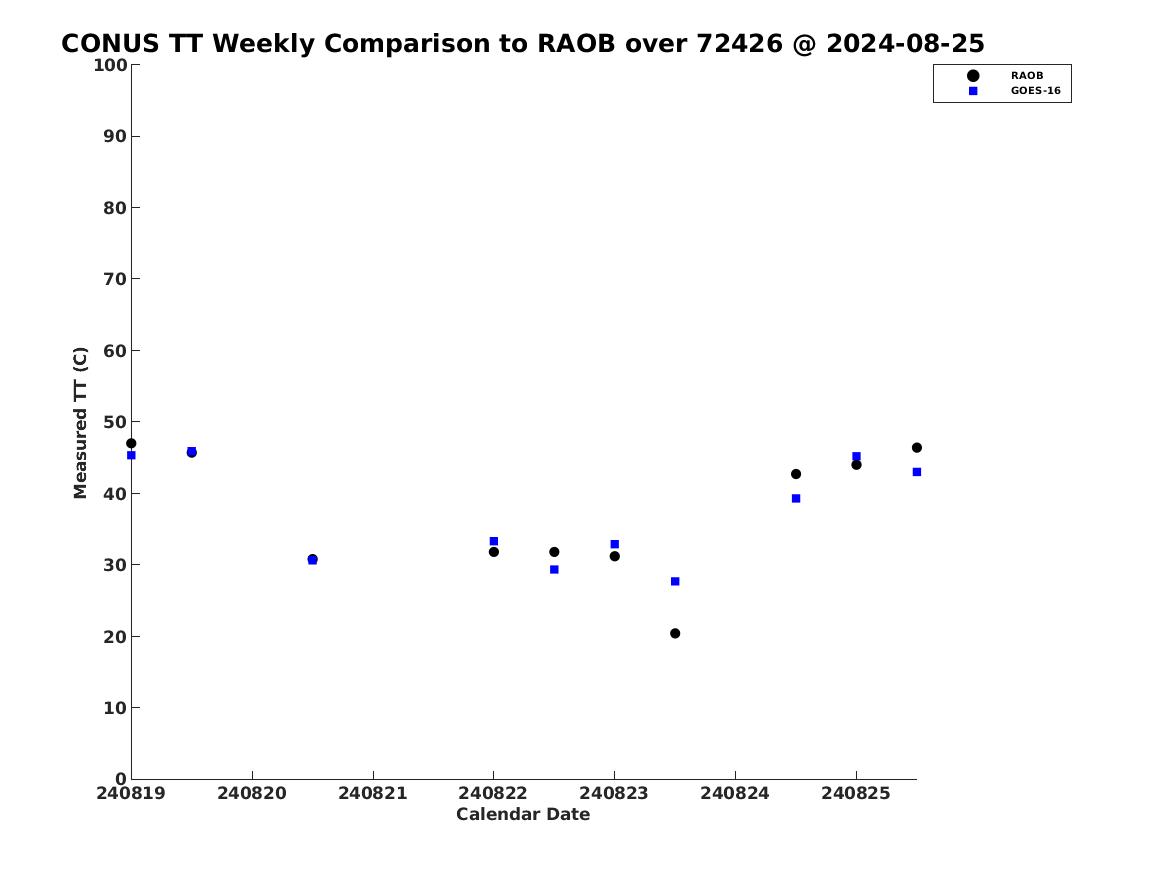 CONUS TT Weekly Comparison to RAOB over 72426 @ 2024-08-25

RAOB
GOES-16

Measured TT (C)

100
90
80
70
60
50
40
30
20
10
0

240819 240820 240821 240822 240823 240824 240825

Calendar Date